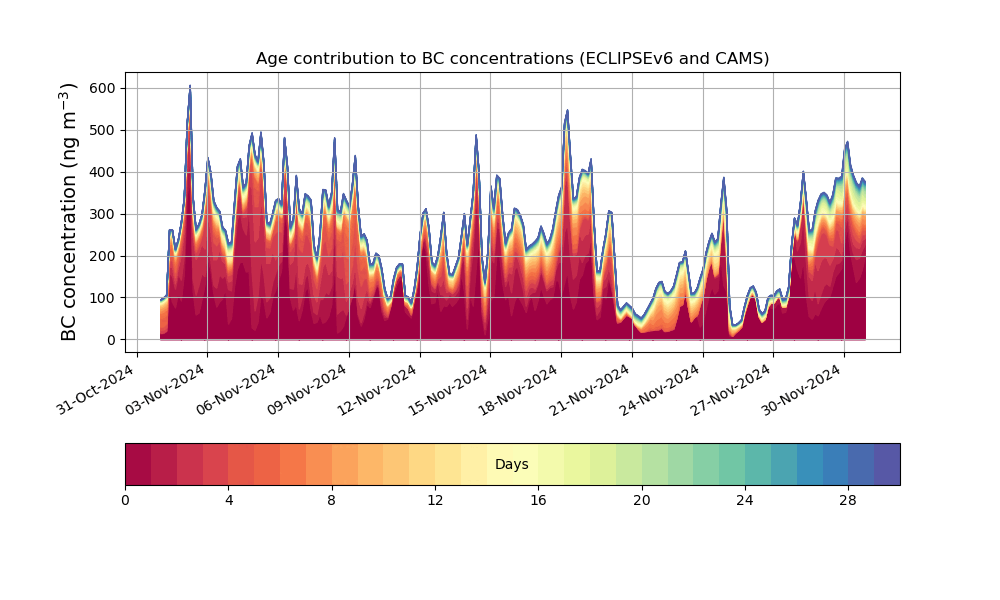 Age contribution to BC concentrations (ECLIPSEv6 and CAMS)

BC concentration (ng m$^{-3}$)

600
500
400
300
200
100
0

31-Oct-2024
03-Nov-2024
06-Nov-2024
09-Nov-2024
12-Nov-2024
15-Nov-2024
18-Nov-2024
21-Nov-2024
24-Nov-2024
27-Nov-2024
30-Nov-2024

Days

0
4
8
12
16
20
24
28